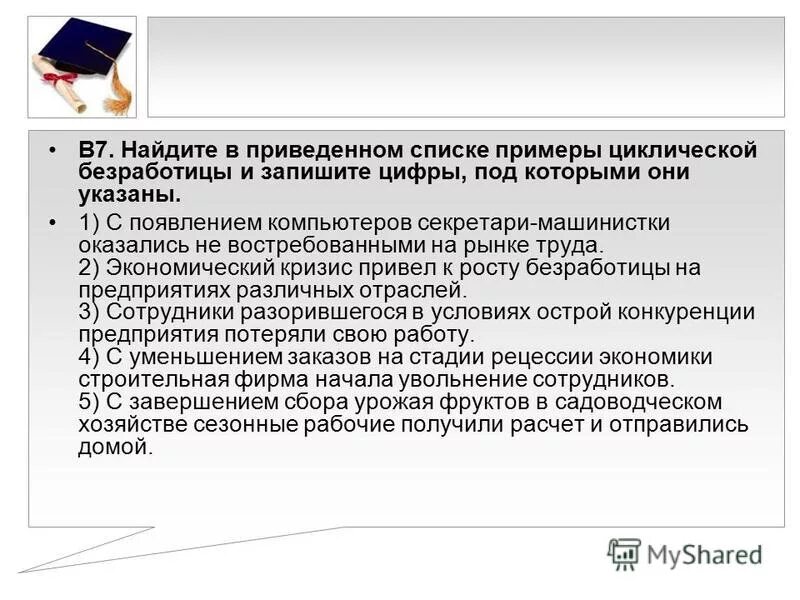 • В7. Найдите в приведенном списке примеры циклической безработицы и запишите цифры, под которыми они указаны.

• 1) С появлением компьютеров секретари-машинистки оказались не востребованными на рынке труда.
2) Экономический кризис привел к росту безработицы на предприятиях различных отраслей.
3) Сотрудники разорившегося в условиях острой конкуренции предприятия потеряли свою работу.
4) С уменьшением заказов на стадии рецессии экономики строительная фирма начала увольнение сотрудников.
5) С завершением сбора урожая фруктов в садоводческом хозяйстве сезонные рабочие получили расчет и отправились домой.

MyShared